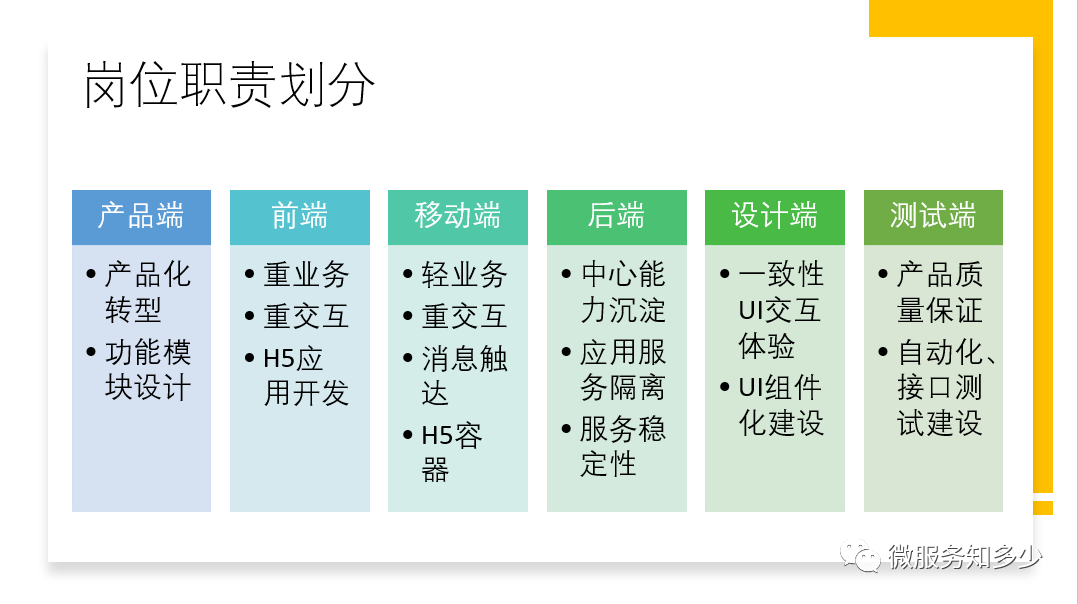 岗位职责划分

产品端
• 产品化转型
• 功能模块设计

前端
• 重业务
• 重交互
• H5应用开发

移动端
• 轻业务
• 重交互
• 消息触达
• H5容器

后端
• 中心能力沉淀
• 应用服务隔离
• 服务稳定性

设计端
• 一致性UI交互体验
• UI组件化建设

测试端
• 产品质量保证
• 自动化、接口测试建设

微服务知多少